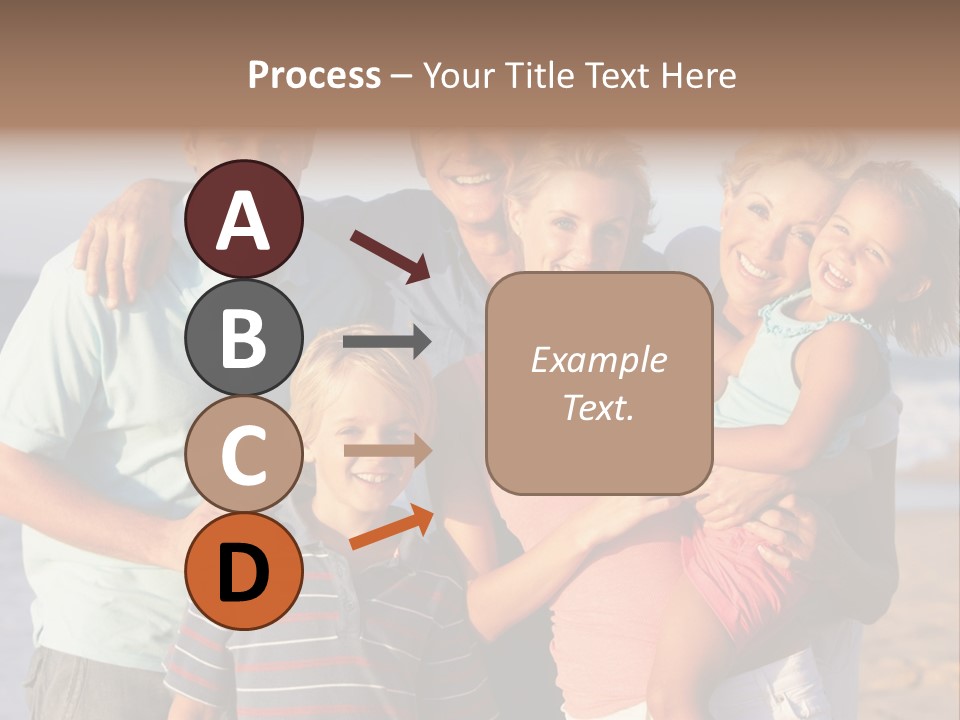 Process – Your Title Text Here

A

B

C

D

Example Text.